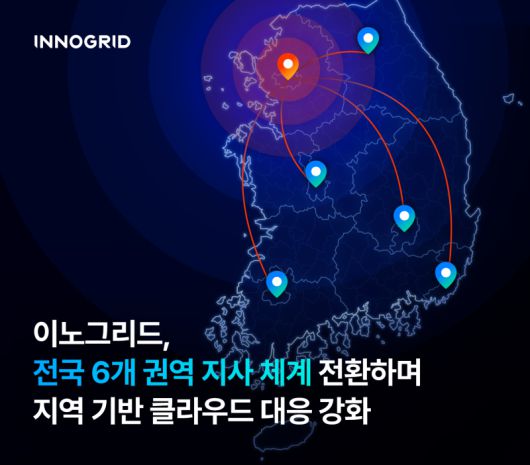 INNOGRID

이노그리드,
전국 6개 권역 지사 체계 전환하며
지역 기반 클라우드 대응 강화